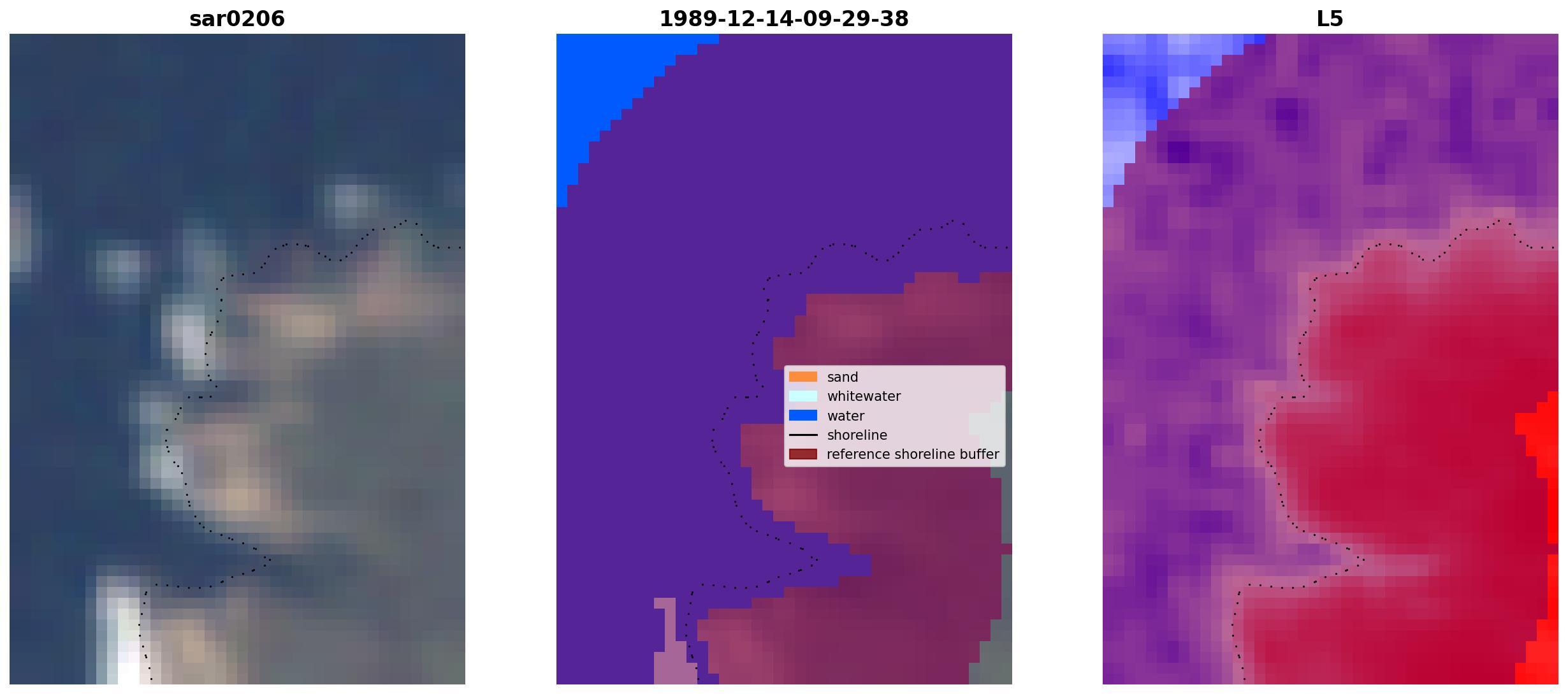 sar0206

1989-12-14-09-29-38

sand
whitewater
water
shoreline
reference shoreline buffer

L5